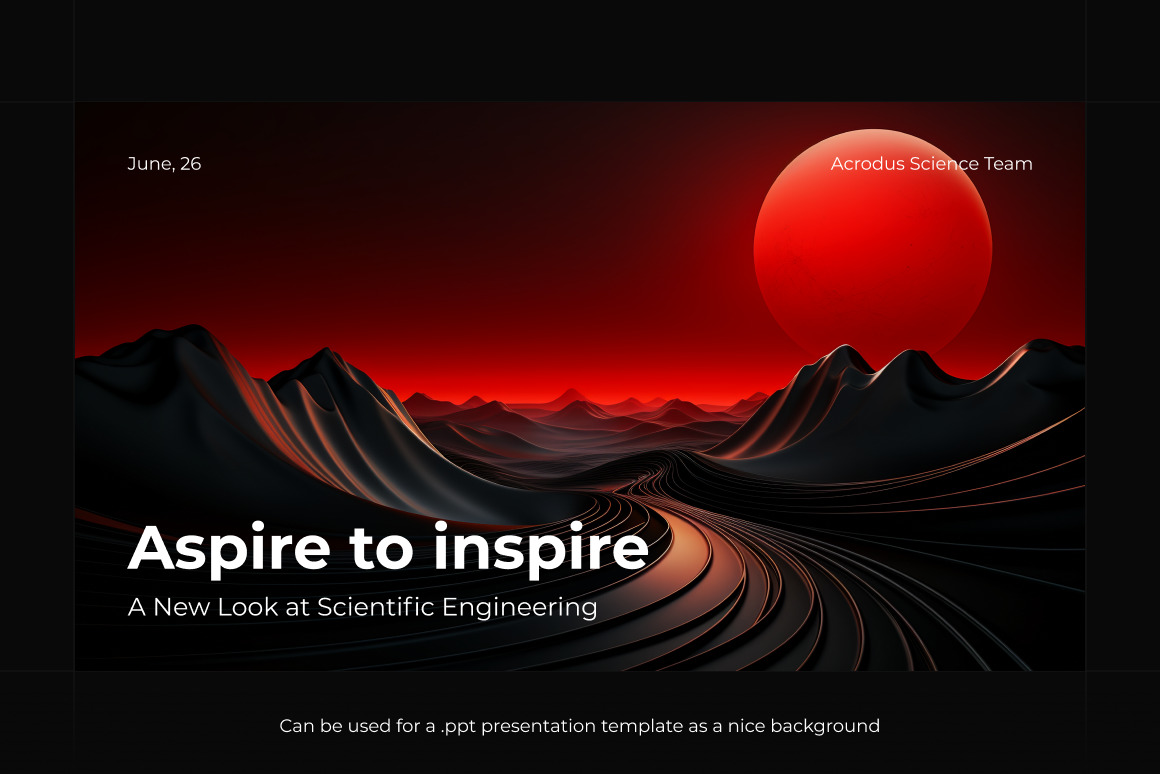 June, 26

Acrodus Science Team

Aspire to inspire

A New Look at Scientific Engineering

Can be used for a .ppt presentation template as a nice background